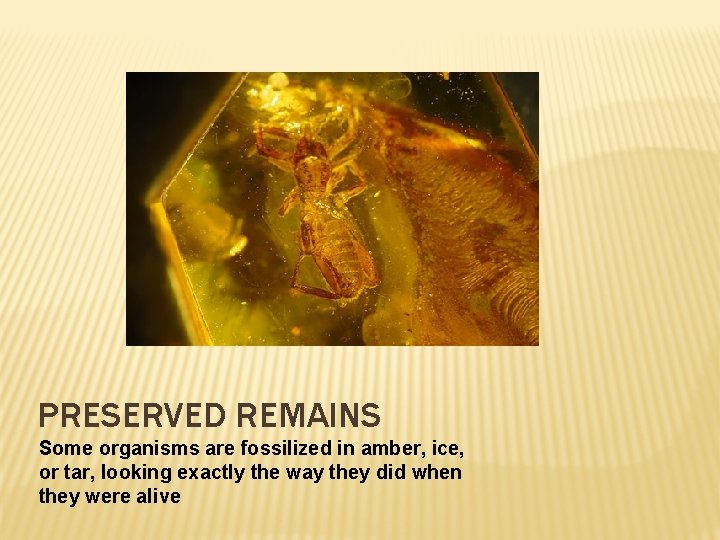 PRESERVED REMAINS

Some organisms are fossilized in amber, ice, or tar, looking exactly the way they did when they were alive